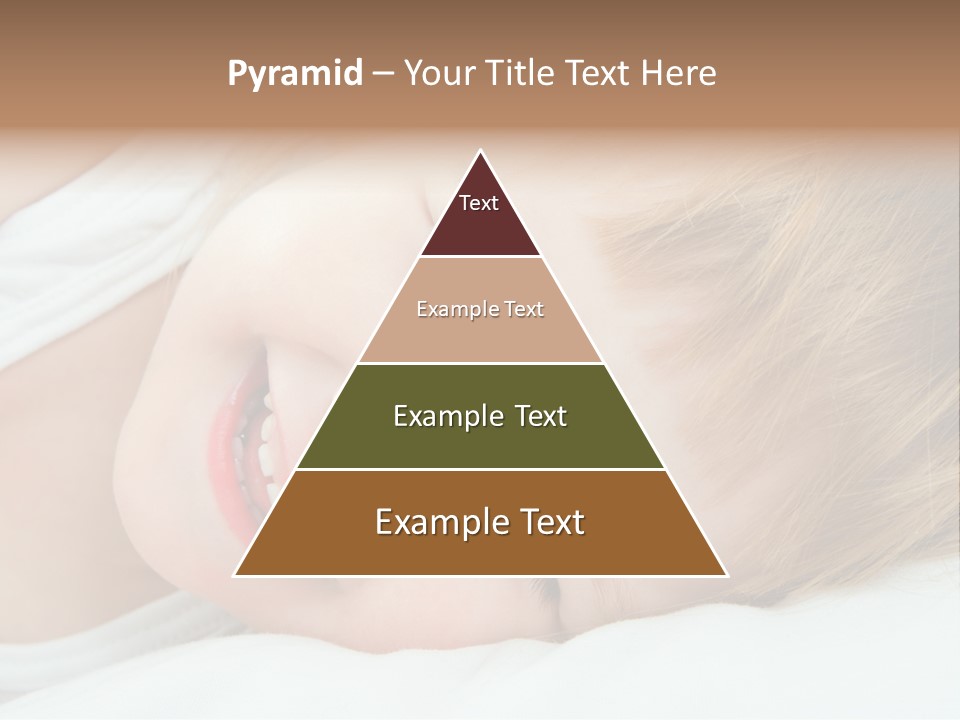 Pyramid – Your Title Text Here

Text

Example Text

Example Text

Example Text